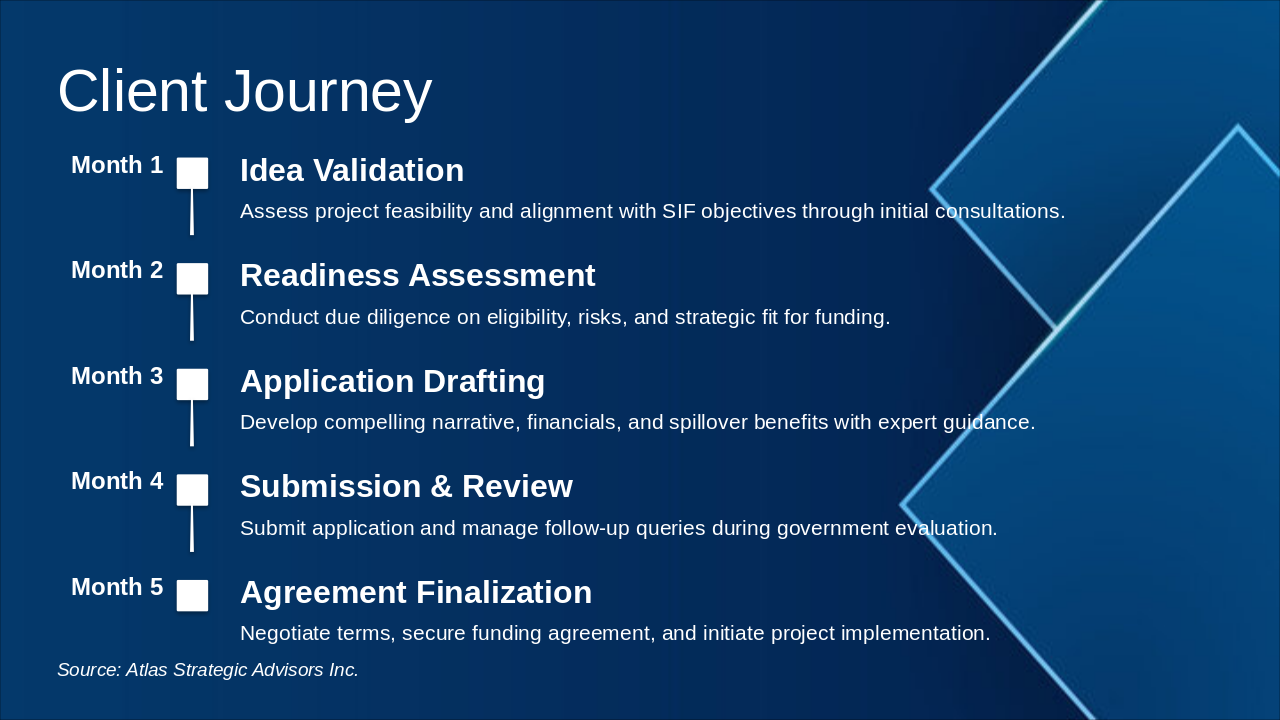 Client Journey

Month 1

Idea Validation

Assess project feasibility and alignment with SIF objectives through initial consultations.

Month 2

Readiness Assessment

Conduct due diligence on eligibility, risks, and strategic fit for funding.

Month 3

Application Drafting

Develop compelling narrative, financials, and spillover benefits with expert guidance.

Month 4

Submission & Review

Submit application and manage follow-up queries during government evaluation.

Month 5

Agreement Finalization

Negotiate terms, secure funding agreement, and initiate project implementation.

Source: Atlas Strategic Advisors Inc.